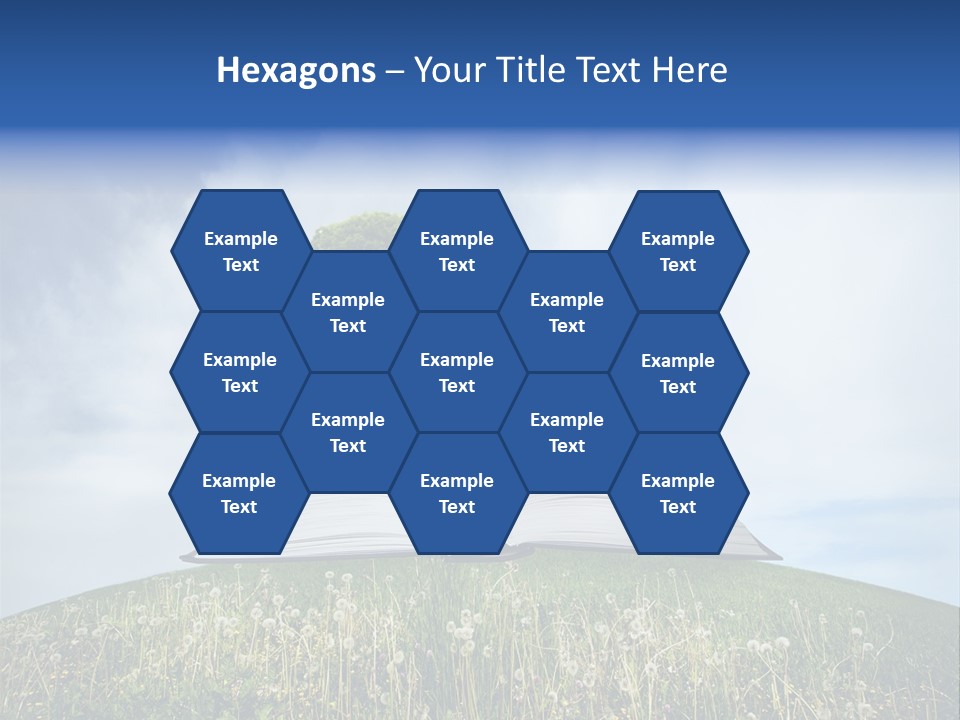 Hexagons – Your Title Text Here

Example Text

Example Text

Example Text

Example Text

Example Text

Example Text

Example Text

Example Text

Example Text

Example Text

Example Text

Example Text

Example Text